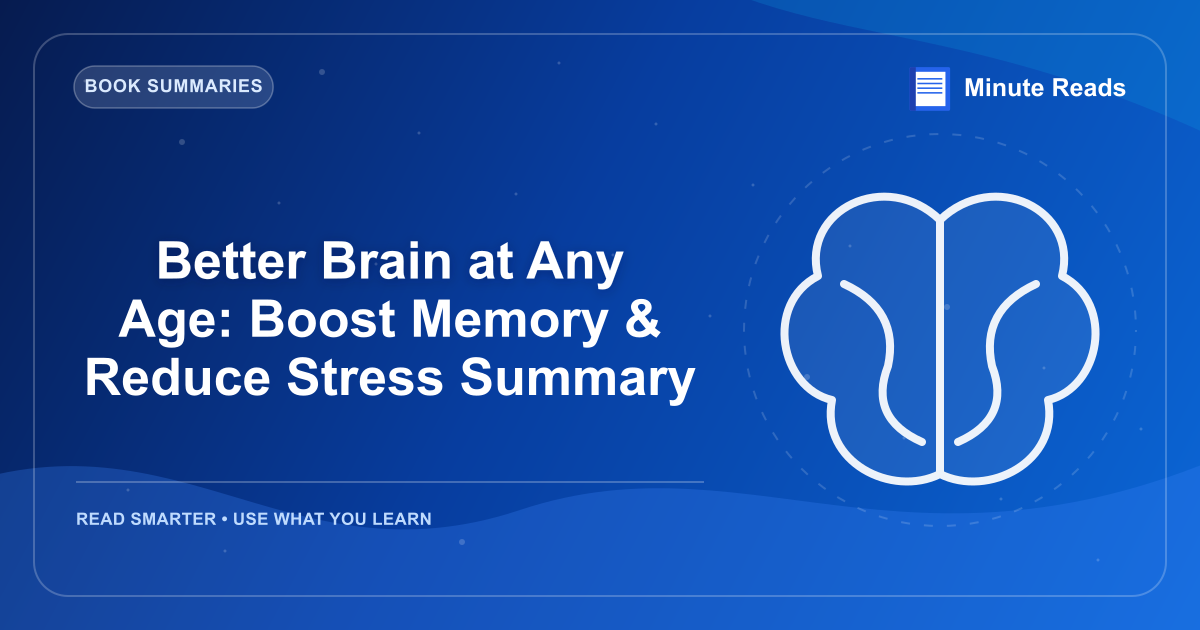 BOOK SUMMARIES

Minute Reads

Better Brain at Any Age: Boost Memory & Reduce Stress Summary

READ SMARTER • USE WHAT YOU LEARN